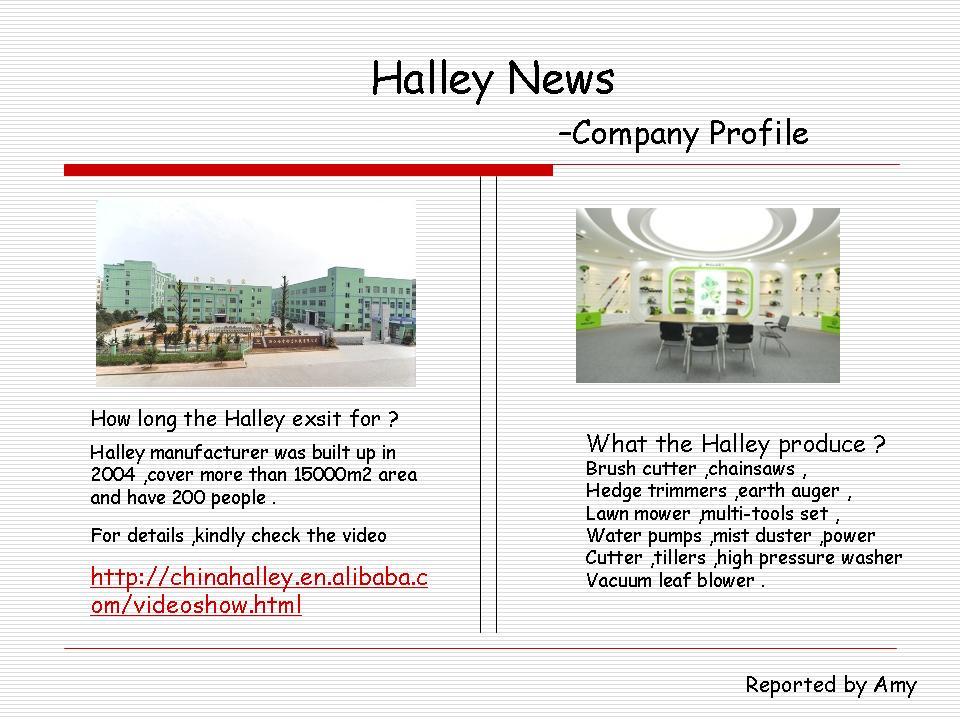 Halley News

-Company Profile

How long the Halley exsit for ?

Halley manufacturer was built up in 2004 ,cover more than 15000m2 area and have 200 people .

For details ,kindly check the video

http://chinahalley.en.alibaba.com/videoshow.html

What the Halley produce ?

Brush cutter ,chainsaws ,
Hedge trimmers ,earth auger ,
Lawn mower ,multi-tools set ,
Water pumps ,mist duster ,power
Cutter ,tillers ,high pressure washer
Vacuum leaf blower .

Reported by Amy